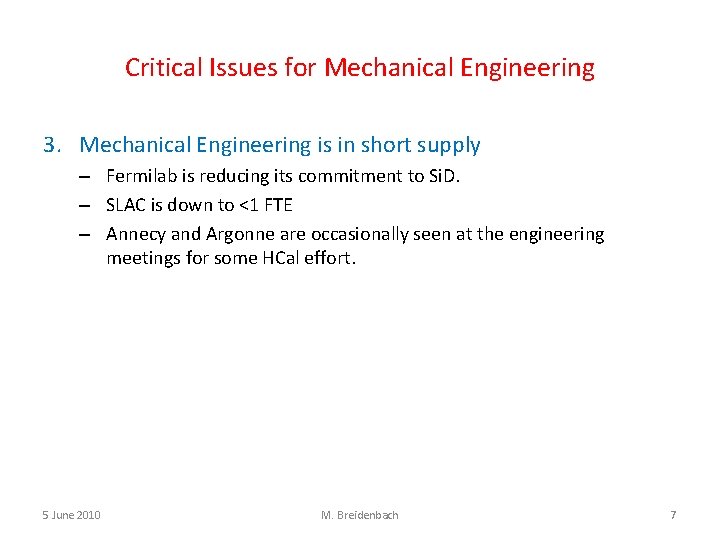 Critical Issues for Mechanical Engineering

3. Mechanical Engineering is in short supply

– Fermilab is reducing its commitment to SiD.

– SLAC is down to <1 FTE

– Annecy and Argonne are occasionally seen at the engineering meetings for some HCal effort.

5 June 2010

M. Breidenbach

7